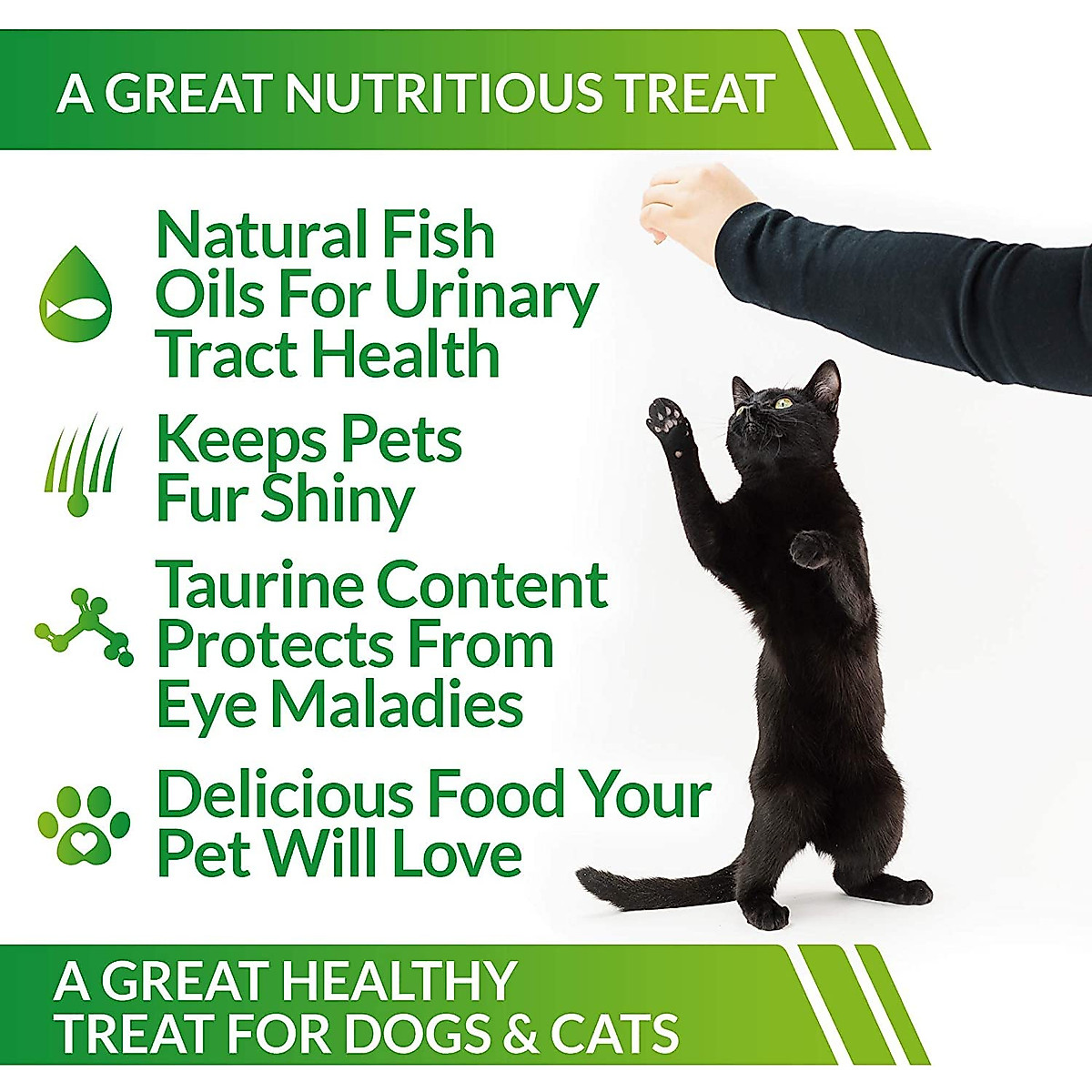 A GREAT NUTRITIOUS TREAT

Natural Fish Oils For Urinary Tract Health

Keeps Pets Fur Shiny

Taurine Content Protects From Eye Maladies

Delicious Food Your Pet Will Love

A GREAT HEALTHY TREAT FOR DOGS & CATS